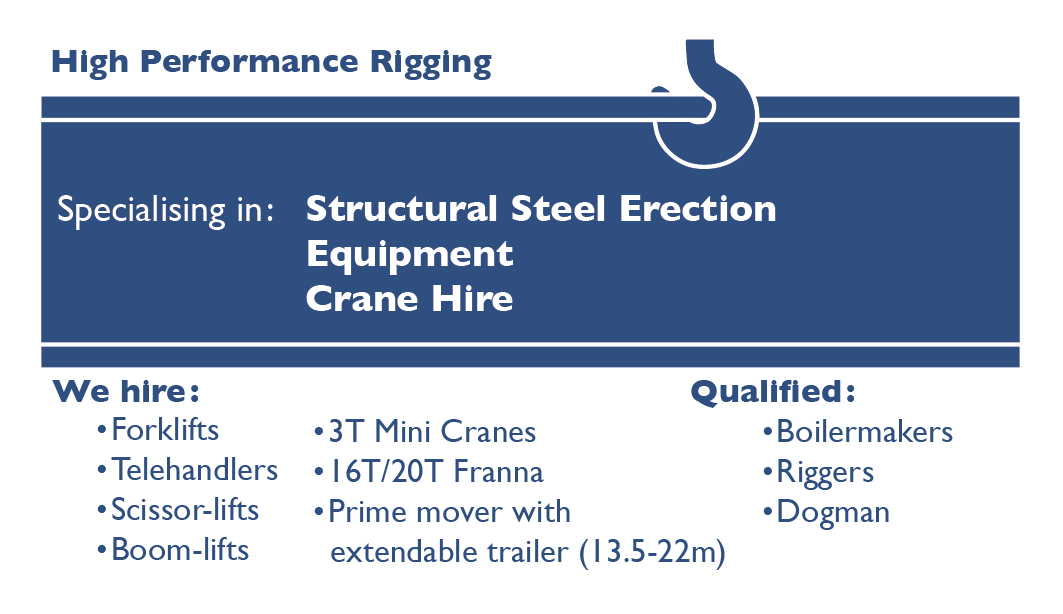 High Performance Rigging

Specialising in: Structural Steel Erection
Equipment
Crane Hire

We hire:
•Forklifts
•Telehandlers
•Scissor-lifts
•Boom-lifts

•3T Mini Cranes
•16T/20T Franna
•Prime mover with extendable trailer (13.5-22m)

Qualified:
•Boilermakers
•Riggers
•Dogman